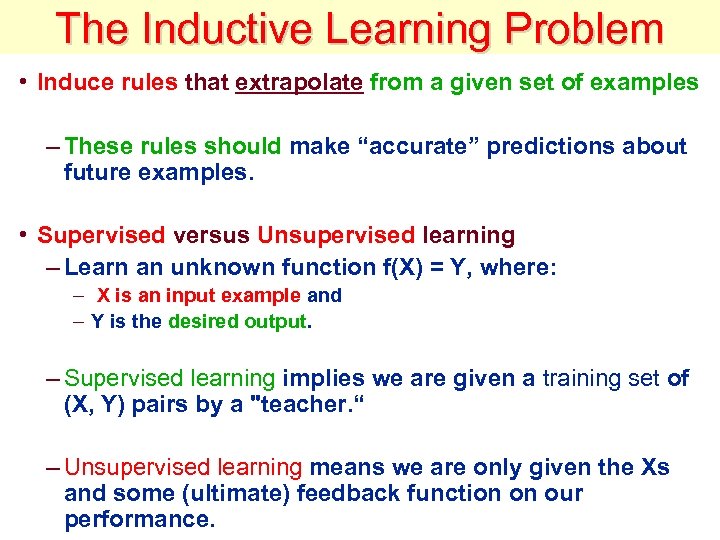 The Inductive Learning Problem

• Induce rules that extrapolate from a given set of examples

– These rules should make “accurate” predictions about future examples.

• Supervised versus Unsupervised learning

– Learn an unknown function f(X) = Y, where:

– X is an input example and

– Y is the desired output.

– Supervised learning implies we are given a training set of (X, Y) pairs by a "teacher.“

– Unsupervised learning means we are only given the Xs and some (ultimate) feedback function on our performance.